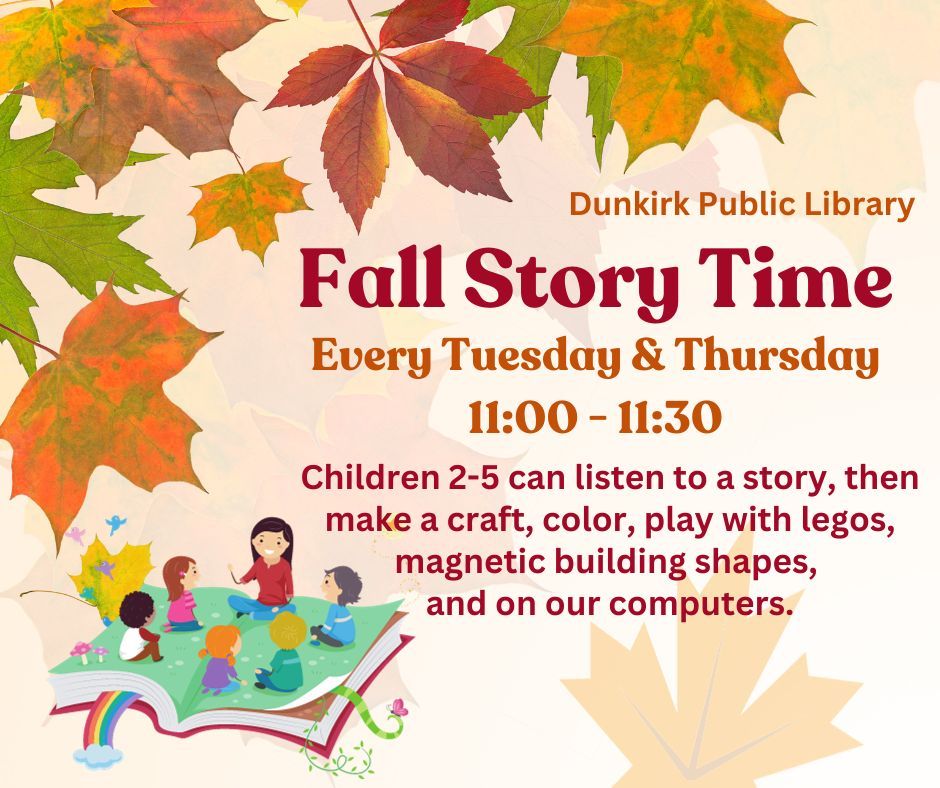 Dunkirk Public Library

Fall Story Time

Every Tuesday & Thursday

11:00 - 11:30

Children 2-5 can listen to a story, then make a craft, color, play with legos, magnetic building shapes, and on our computers.